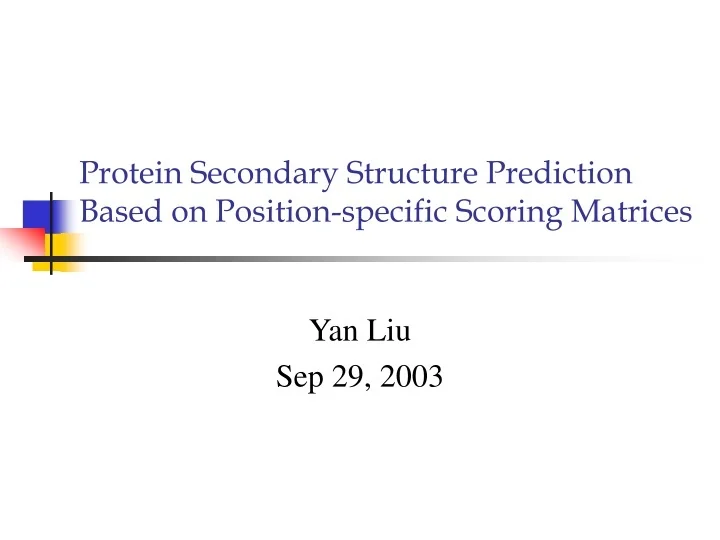 Protein Secondary Structure Prediction Based on Position-specific Scoring Matrices

Yan Liu
Sep 29, 2003